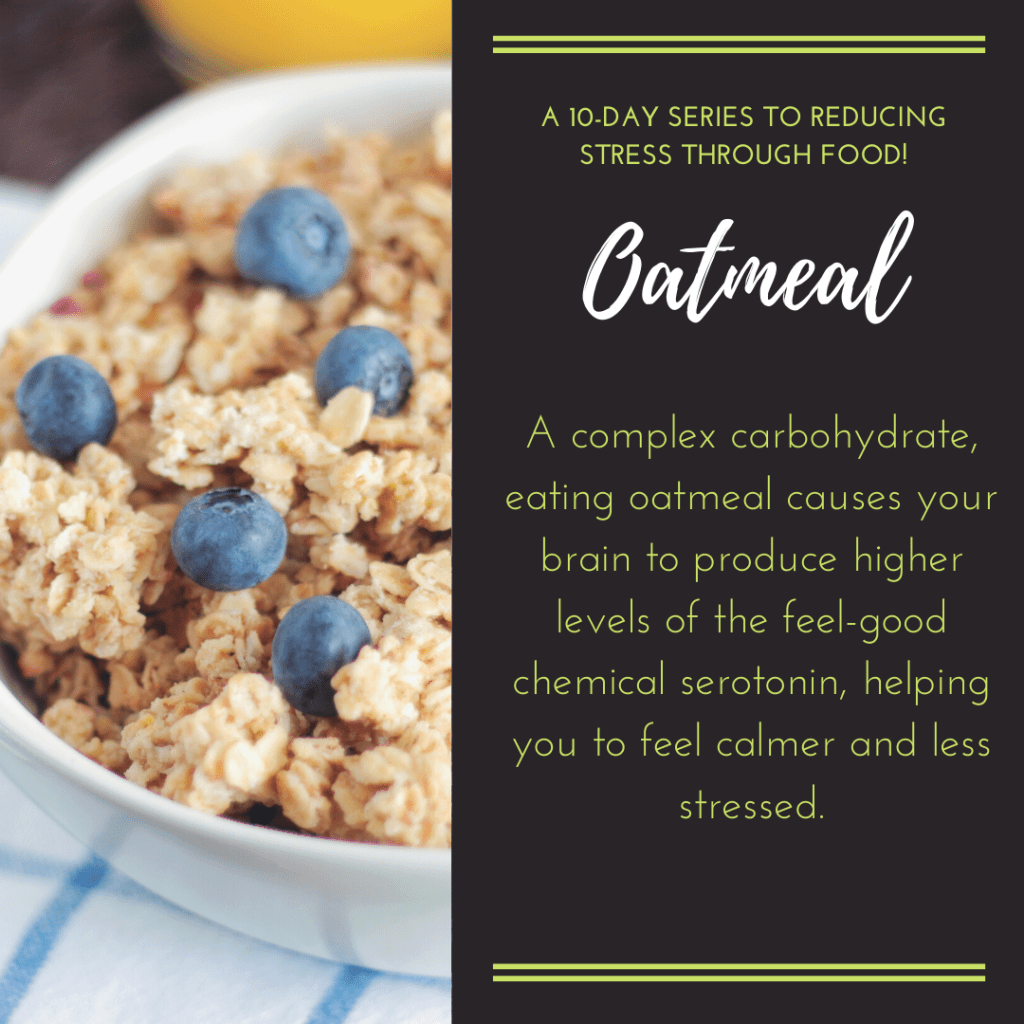 A 10-DAY SERIES TO REDUCING STRESS THROUGH FOOD!

Oatmeal

A complex carbohydrate, eating oatmeal causes your brain to produce higher levels of the feel-good chemical serotonin, helping you to feel calmer and less stressed.